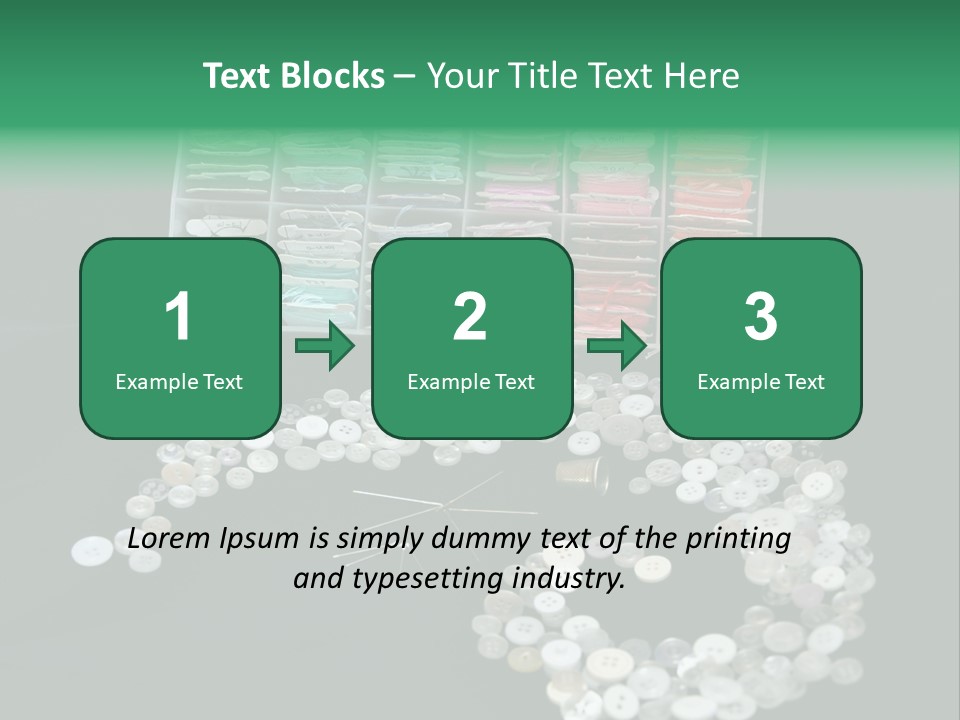 Text Blocks – Your Title Text Here

1
Example Text

2
Example Text

3
Example Text

Lorem Ipsum is simply dummy text of the printing and typesetting industry.